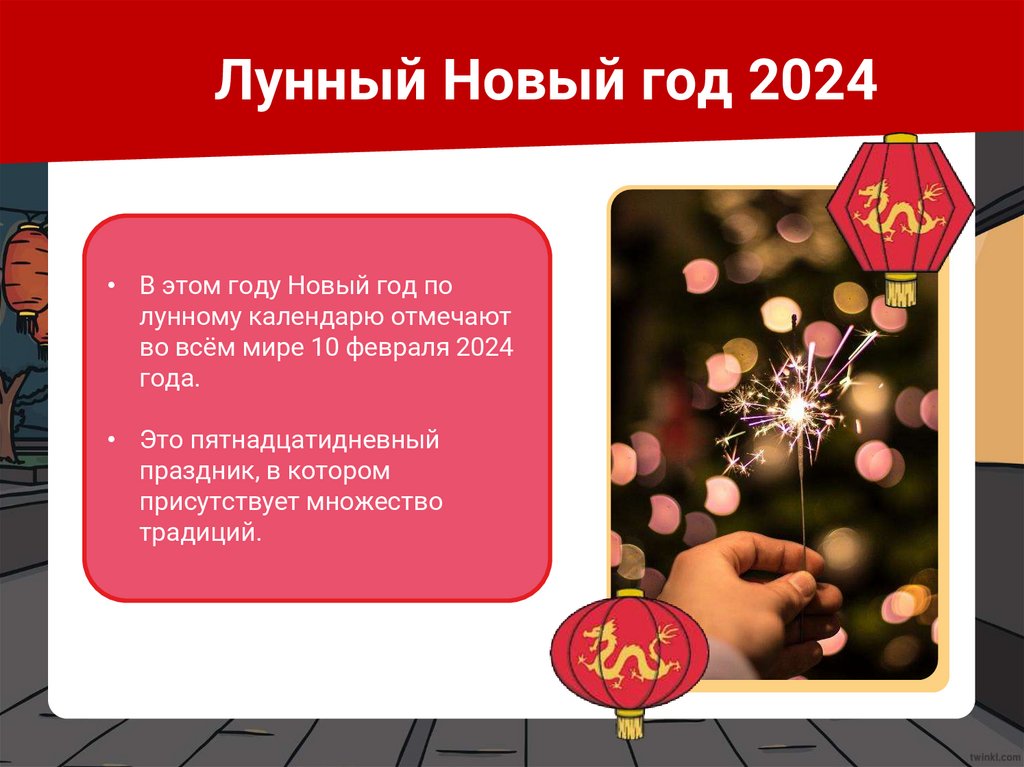 Лунный Новый год 2024

• В этом году Новый год по лунному календарю отмечают во всём мире 10 февраля 2024 года.

• Это пятнадцатидневный праздник, в котором присутствует множество традиций.

twinkl.com